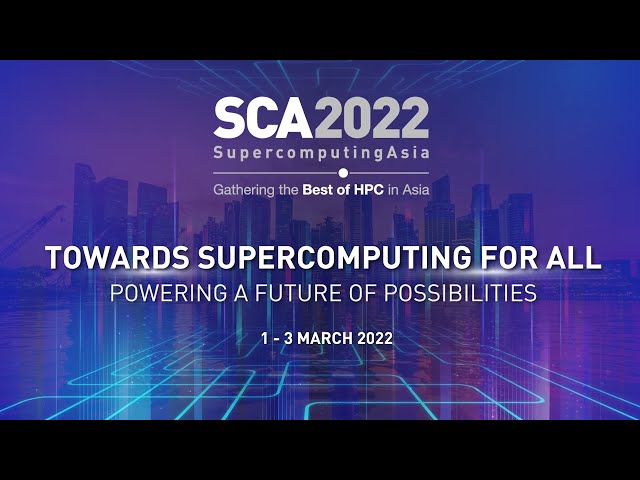 SCA2022
SupercomputingAsia

Gathering the Best of HPC in Asia

TOWARDS SUPERCOMPUTING FOR ALL
POWERING A FUTURE OF POSSIBILITIES

1 - 3 MARCH 2022